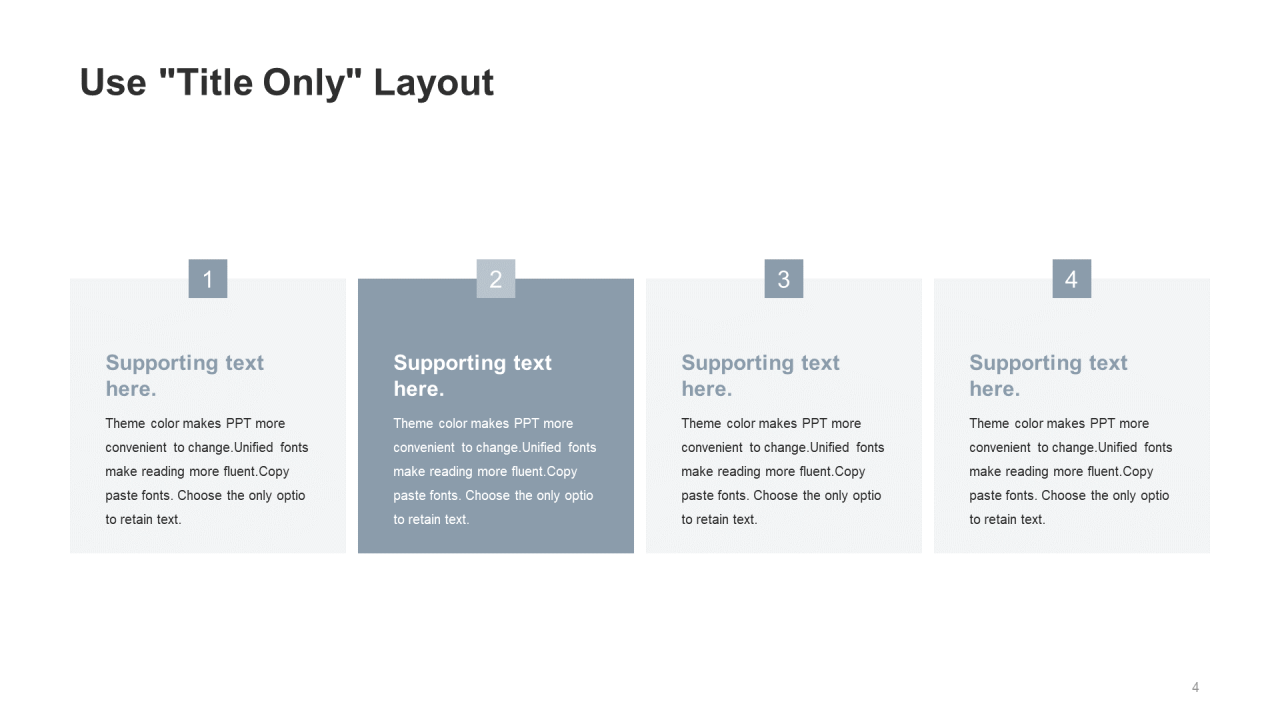 Use "Title Only" Layout

1

Supporting text here.

Theme color makes PPT more convenient to change.Unified fonts make reading more fluent.Copy paste fonts. Choose the only optio to retain text.

2

Supporting text here.

Theme color makes PPT more convenient to change.Unified fonts make reading more fluent.Copy paste fonts. Choose the only optio to retain text.

3

Supporting text here.

Theme color makes PPT more convenient to change.Unified fonts make reading more fluent.Copy paste fonts. Choose the only optio to retain text.

4

Supporting text here.

Theme color makes PPT more convenient to change.Unified fonts make reading more fluent.Copy paste fonts. Choose the only optio to retain text.

4